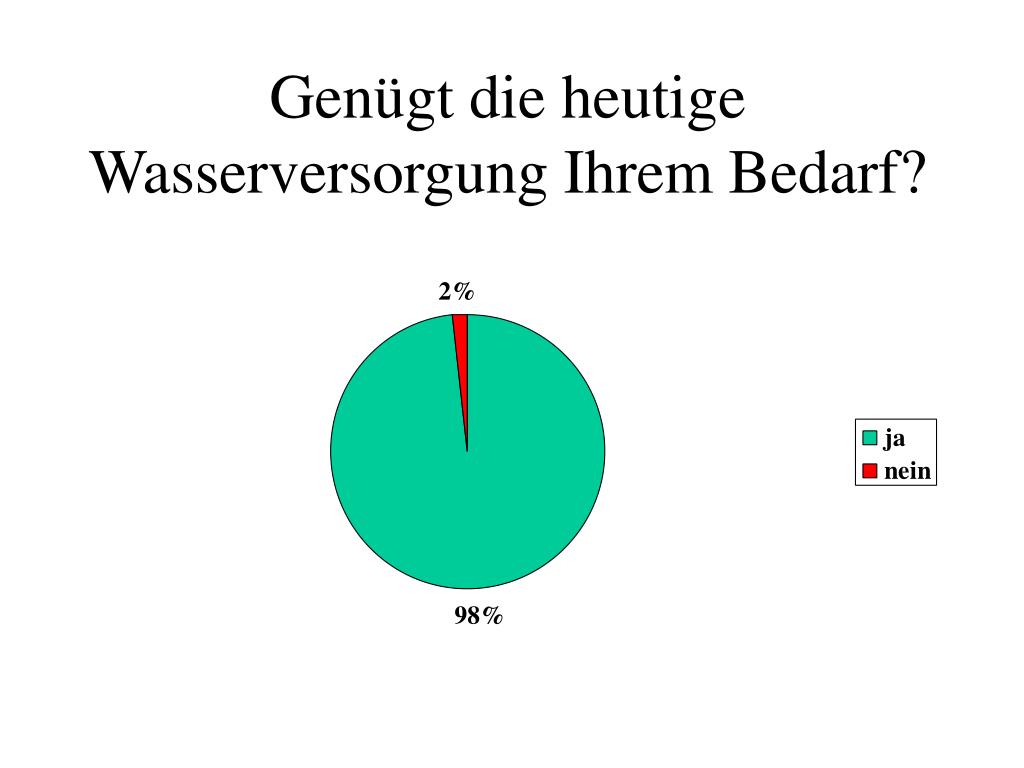 Genügt die heutige Wasserversorgung Ihrem Bedarf?

2%

98%

ja
nein